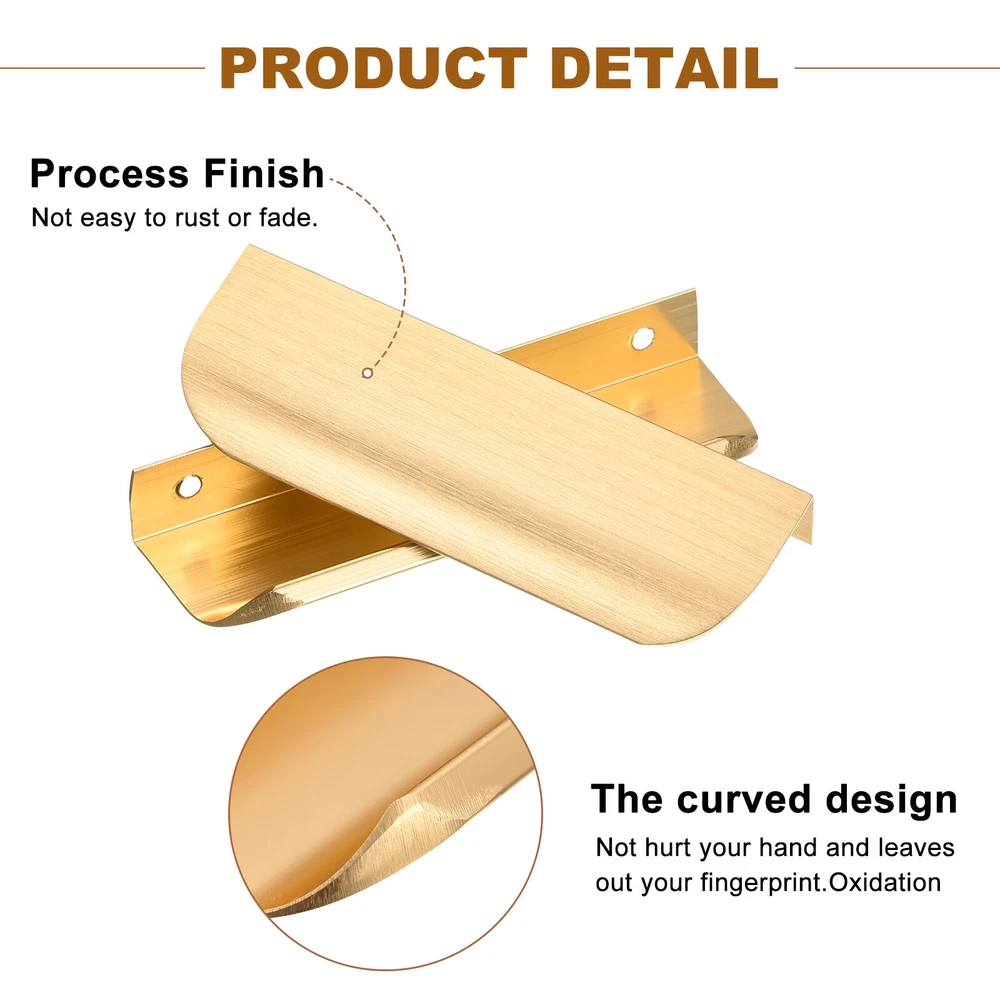 PRODUCT DETAIL

Process Finish
Not easy to rust or fade.

The curved design
Not hurt your hand and leaves out your fingerprint.Oxidation